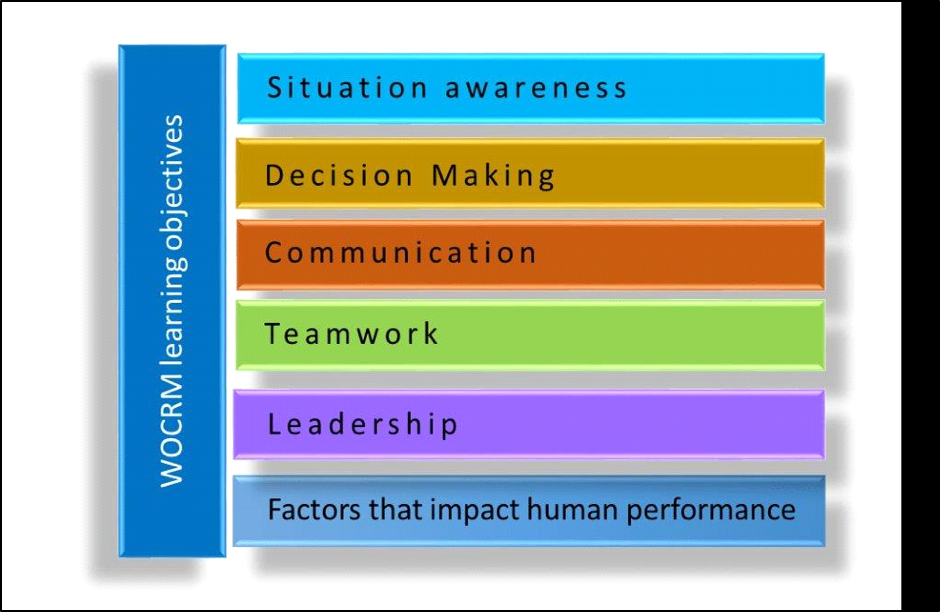 WOCRM learning objectives

Situation awareness

Decision Making

Communication

Teamwork

Leadership

Factors that impact human performance